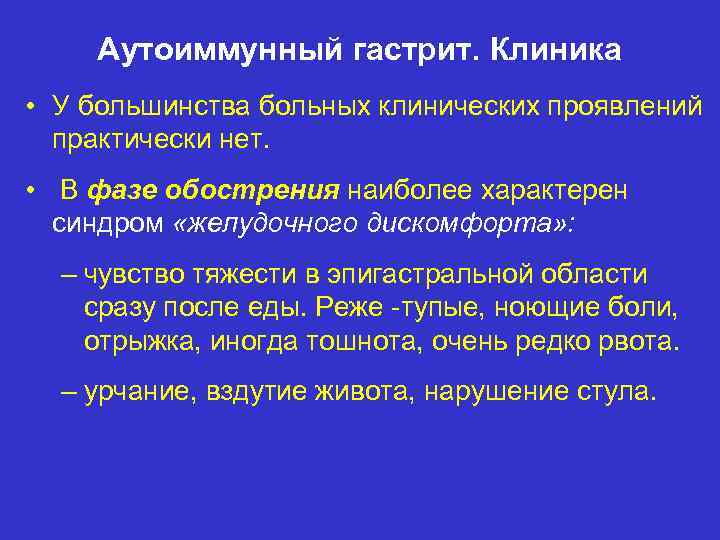 Аутоиммунный гастрит. Клиника

• У большинства больных клинических проявлений практически нет.

• В фазе обострения наиболее характерен синдром «желудочного дискомфорта»:

– чувство тяжести в эпигастральной области сразу после еды. Реже -тупые, ноющие боли, отрыжка, иногда тошнота, очень редко рвота.

– урчание, вздутие живота, нарушение стула.